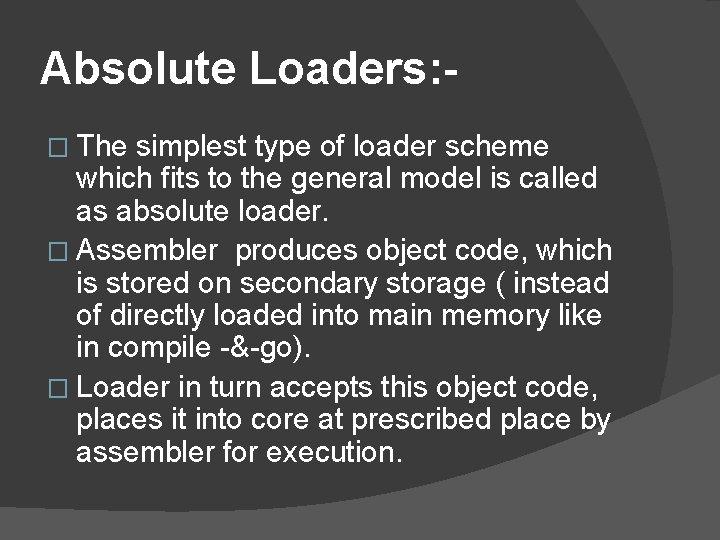 Absolute Loaders:-

□ The simplest type of loader scheme which fits to the general model is called as absolute loader.

□ Assembler produces object code, which is stored on secondary storage ( instead of directly loaded into main memory like in compile -&-go).

□ Loader in turn accepts this object code, places it into core at prescribed place by assembler for execution.